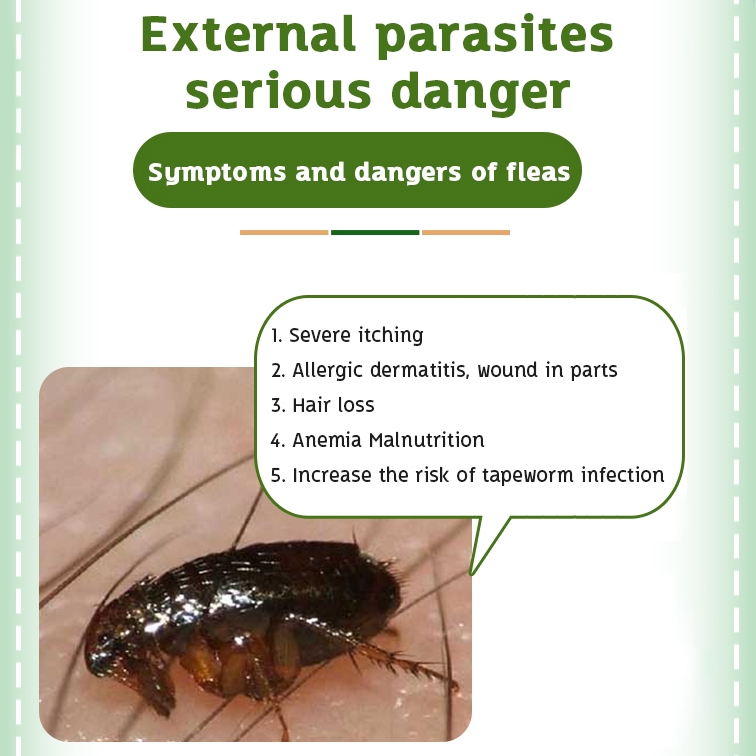 External parasites serious danger

Symptoms and dangers of fleas

1. Severe itching
2. Allergic dermatitis, wound in parts
3. Hair loss
4. Anemia Malnutrition
5. Increase the risk of tapeworm infection